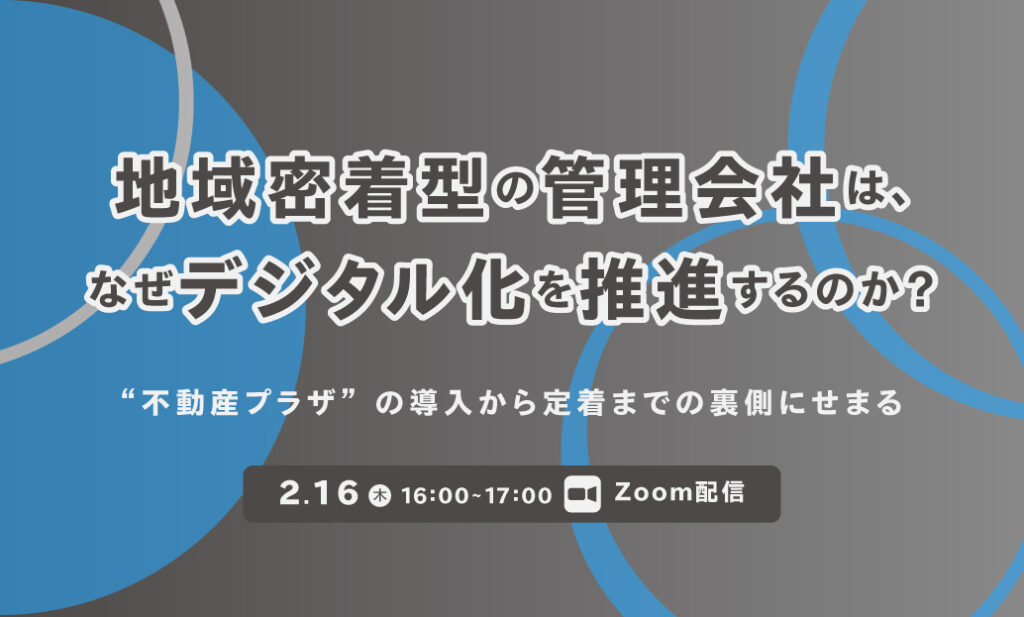 地域密着型の管理会社は、
なぜデジタル化を推進するのか？

“不動産プラザ”の導入から定着までの裏側にせまる

2.16 木 16:00~17:00 Zoom配信